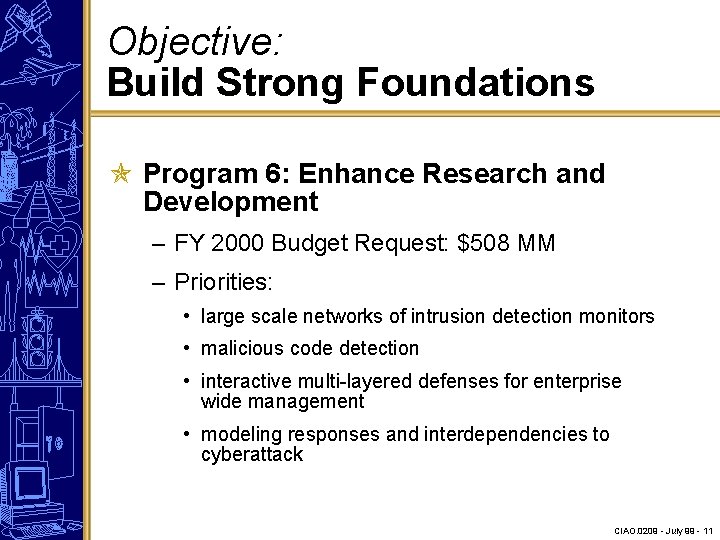 Objective:
Build Strong Foundations

Program 6: Enhance Research and Development

– FY 2000 Budget Request: $508 MM

– Priorities:

• large scale networks of intrusion detection monitors

• malicious code detection

• interactive multi-layered defenses for enterprise wide management

• modeling responses and interdependencies to cyberattack

CIAO.0209 - July 99 - 11